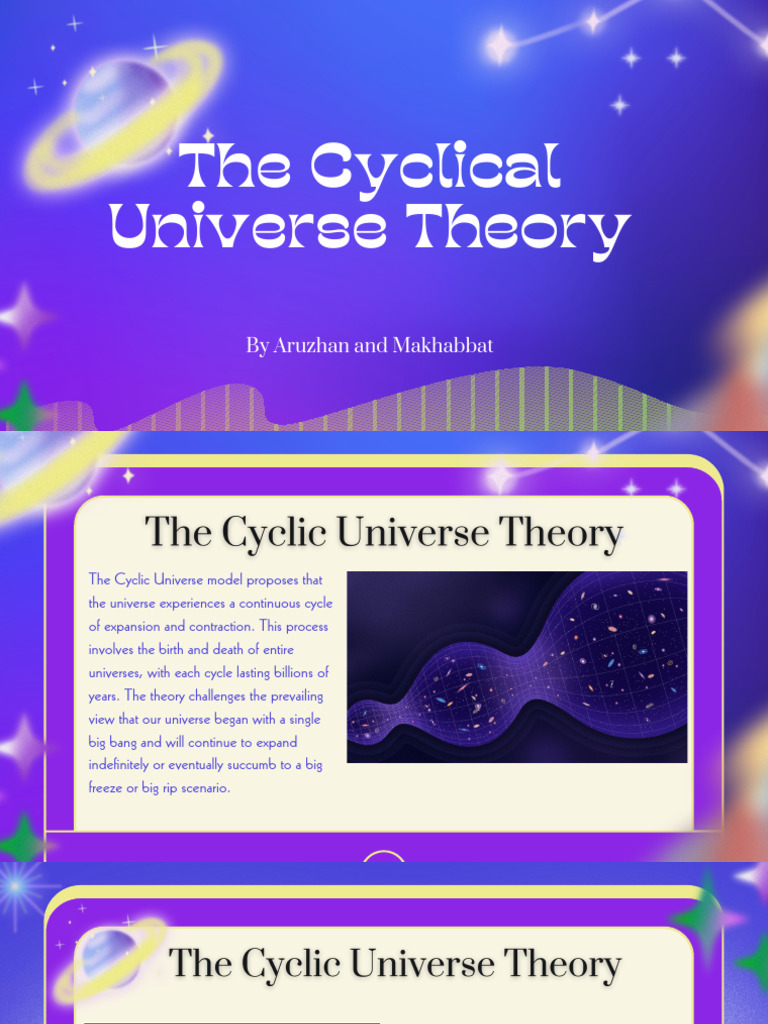 The Cyclical Universe Theory

By Aruzhan and Makhabbat

The Cyclic Universe Theory

The Cyclic Universe model proposes that the universe experiences a continuous cycle of expansion and contraction. This process involves the birth and death of entire universes, with each cycle lasting billions of years. The theory challenges the prevailing view that our universe began with a single big bang and will continue to expand indefinitely or eventually succumb to a big freeze or big rip scenario.

The Cyclic Universe Theory